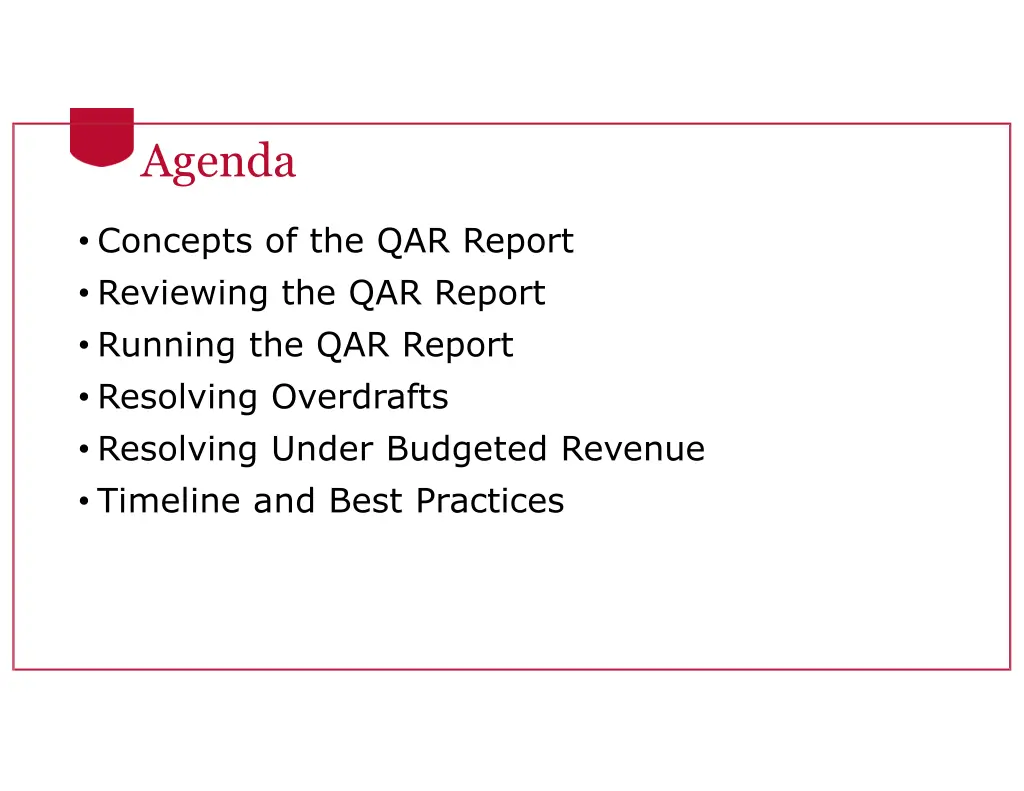 Agenda

• Concepts of the QAR Report
• Reviewing the QAR Report
• Running the QAR Report
• Resolving Overdrafts
• Resolving Under Budgeted Revenue
• Timeline and Best Practices